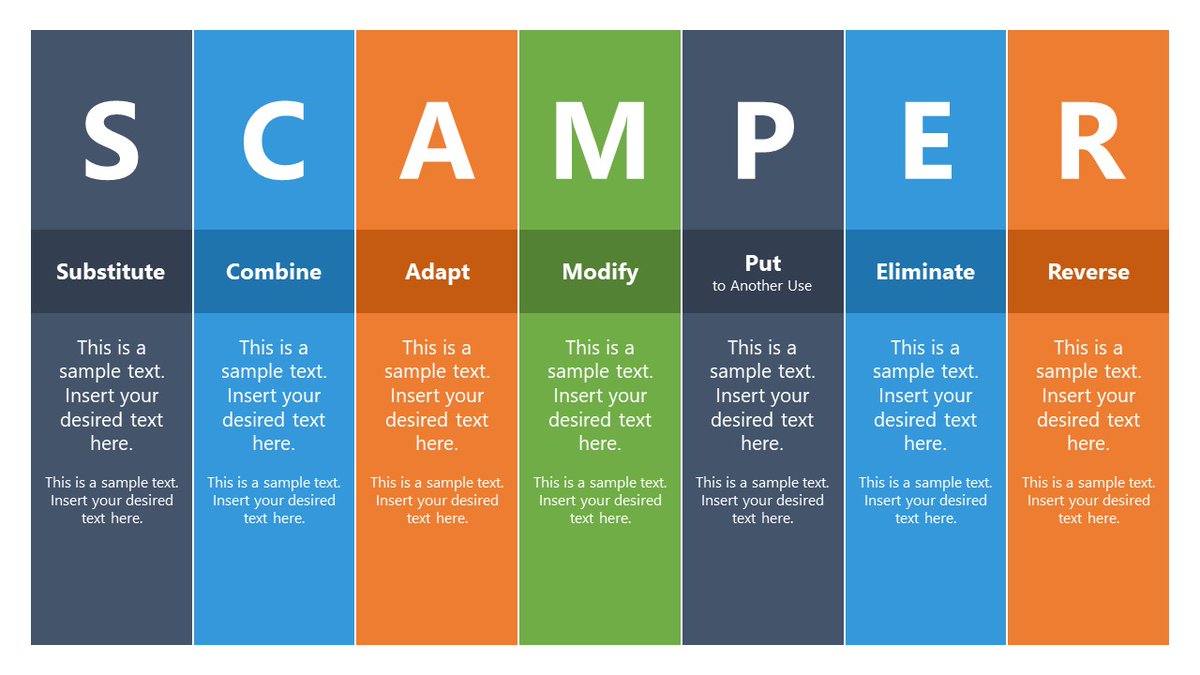 S

Substitute

This is a sample text. Insert your desired text here.

This is a sample text. Insert your desired text here.

C

Combine

This is a sample text. Insert your desired text here.

This is a sample text. Insert your desired text here.

A

Adapt

This is a sample text. Insert your desired text here.

This is a sample text. Insert your desired text here.

M

Modify

This is a sample text. Insert your desired text here.

This is a sample text. Insert your desired text here.

P

Put
to Another Use

This is a sample text. Insert your desired text here.

This is a sample text. Insert your desired text here.

E

Eliminate

This is a sample text. Insert your desired text here.

This is a sample text. Insert your desired text here.

R

Reverse

This is a sample text. Insert your desired text here.

This is a sample text. Insert your desired text here.